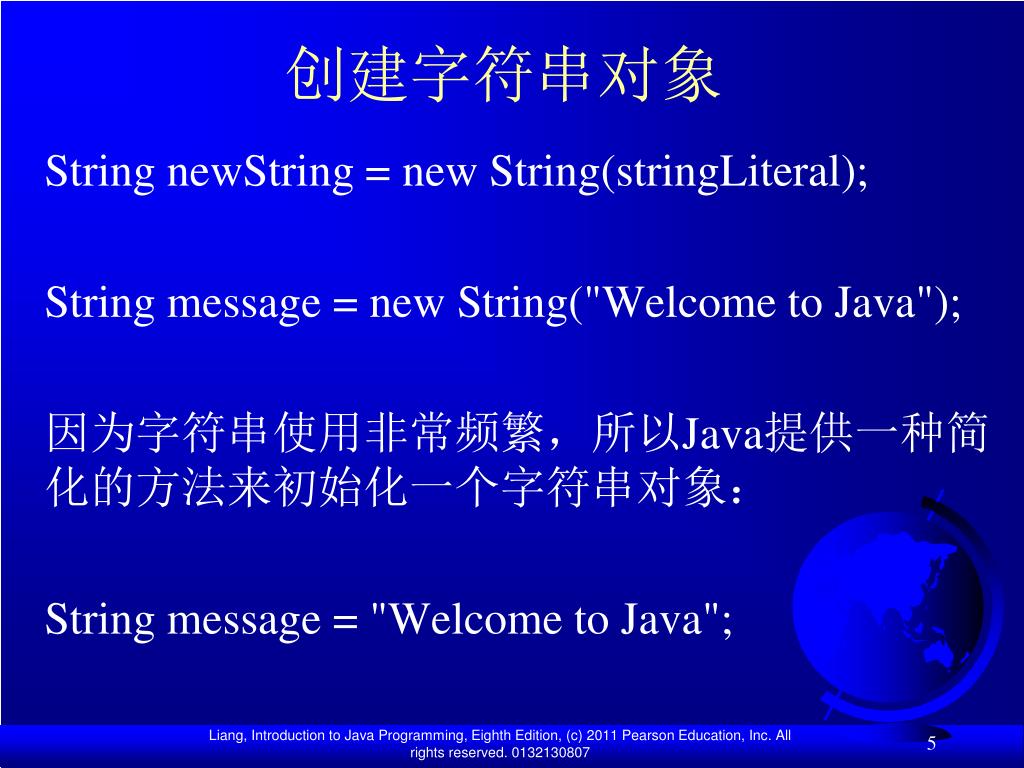 创建字符串对象

String newString = new String(stringLiteral);

String message = new String("Welcome to Java");

因为字符串使用非常频繁，所以Java提供一种简化的方法来初始化一个字符串对象：

String message = "Welcome to Java";

Liang, Introduction to Java Programming, Eighth Edition, (c) 2011 Pearson Education, Inc. All rights reserved. 0132130807

5